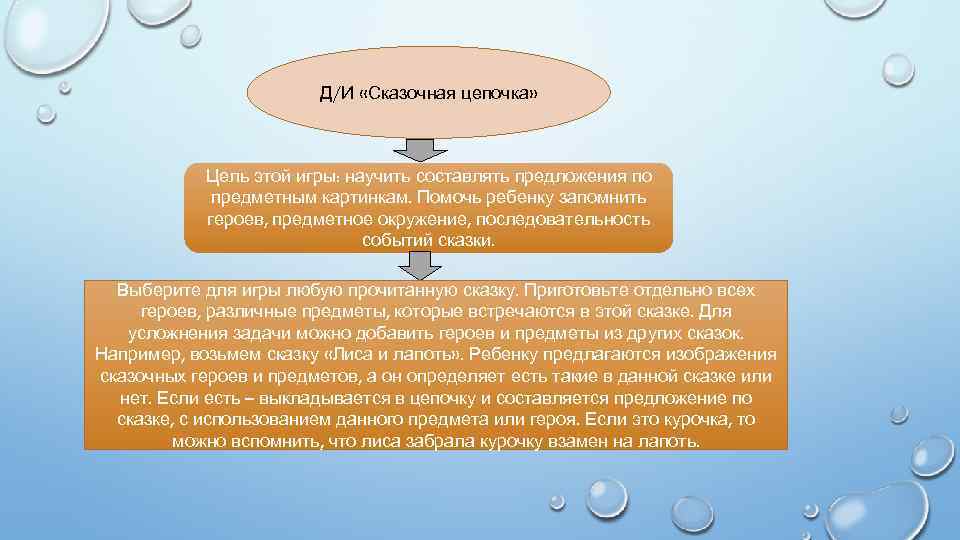 Д/И «Сказочная цепочка»

Цель этой игры: научить составлять предложения по предметным картинкам. Помочь ребенку запомнить героев, предметное окружение, последовательность событий сказки.

Выберите для игры любую прочитанную сказку. Приготовьте отдельно всех героев, различные предметы, которые встречаются в этой сказке. Для усложнения задачи можно добавить героев и предметы из других сказок. Например, возьмем сказку «Лиса и лапоть». Ребенку предлагаются изображения сказочных героев и предметов, а он определяет есть такие в данной сказке или нет. Если есть – выкладывается в цепочку и составляется предложение по сказке, с использованием данного предмета или героя. Если это курочка, то можно вспомнить, что лиса забрала курочку взамен на лапоть.